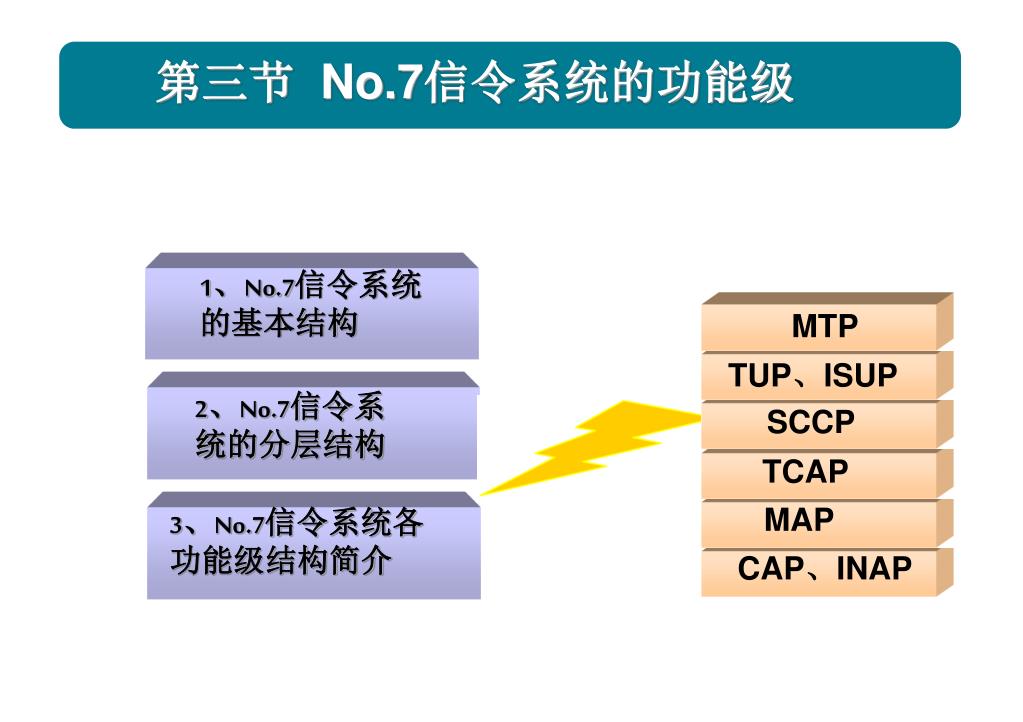 第三节 No.7信令系统的功能级

1、No.7信令系统的基本结构

2、No.7信令系统的分层结构

3、No.7信令系统各功能级结构简介

MTP
TUP、ISUP
SCCP
TCAP
MAP
CAP、INAP